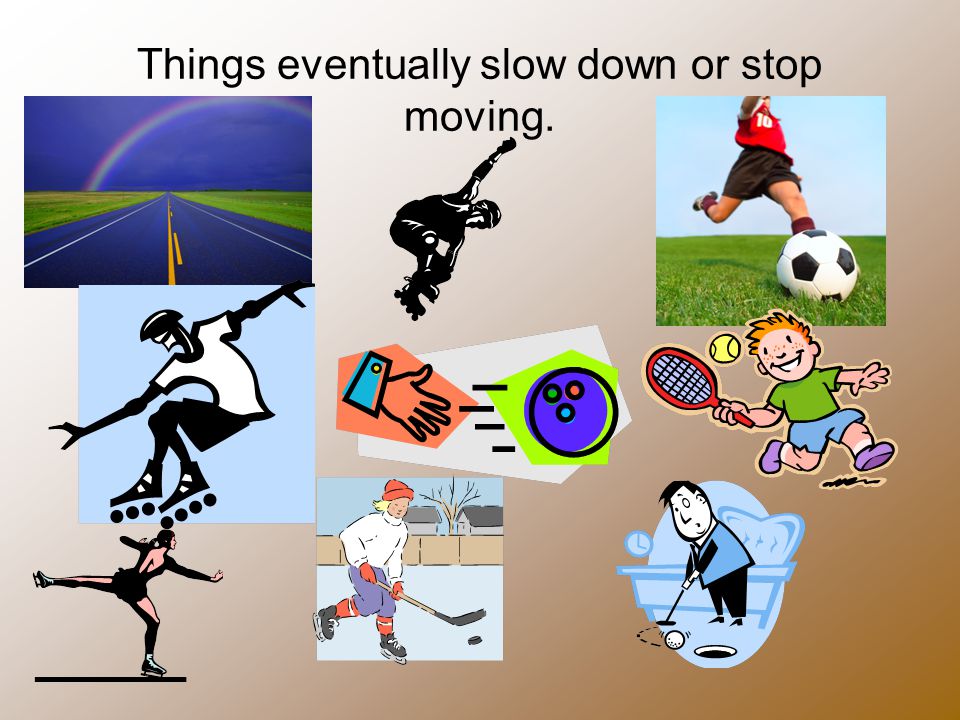 Things eventually slow down or stop moving.

10